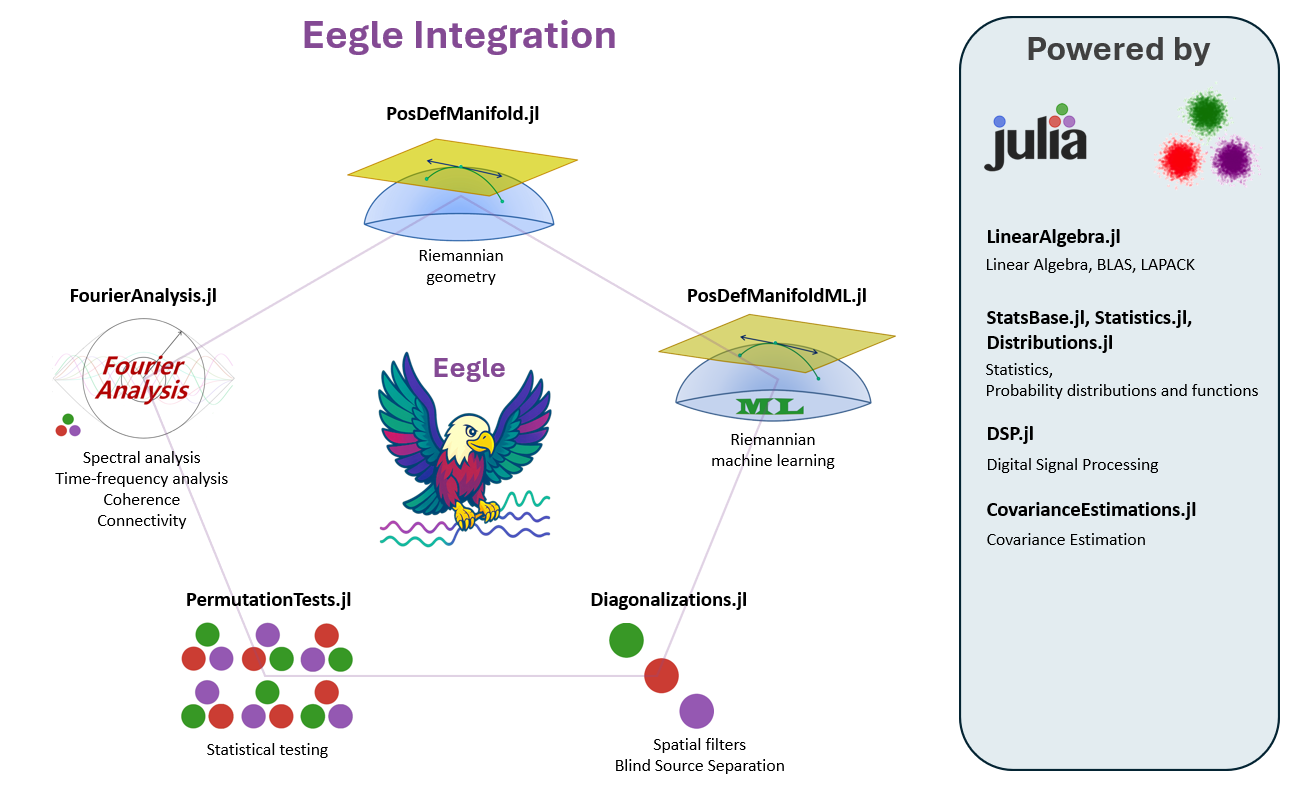 Eegle Integration

PosDefManifold.jl

Riemannian geometry

FourierAnalysis.jl

Fourier Analysis

Spectral analysis
Time-frequency analysis
Coherence
Connectivity

Eegle

PosDefManifoldML.jl

ML

Riemannian machine learning

PermutationTests.jl

Statistical testing

Diagonalizations.jl

Spatial filters
Blind Source Separation

Powered by

julia

LinearAlgebra.jl
Linear Algebra, BLAS, LAPACK

StatsBase.jl, Statistics.jl, Distributions.jl
Statistics,
Probability distributions and functions

DSP.jl
Digital Signal Processing

CovarianceEstimations.jl
Covariance Estimation